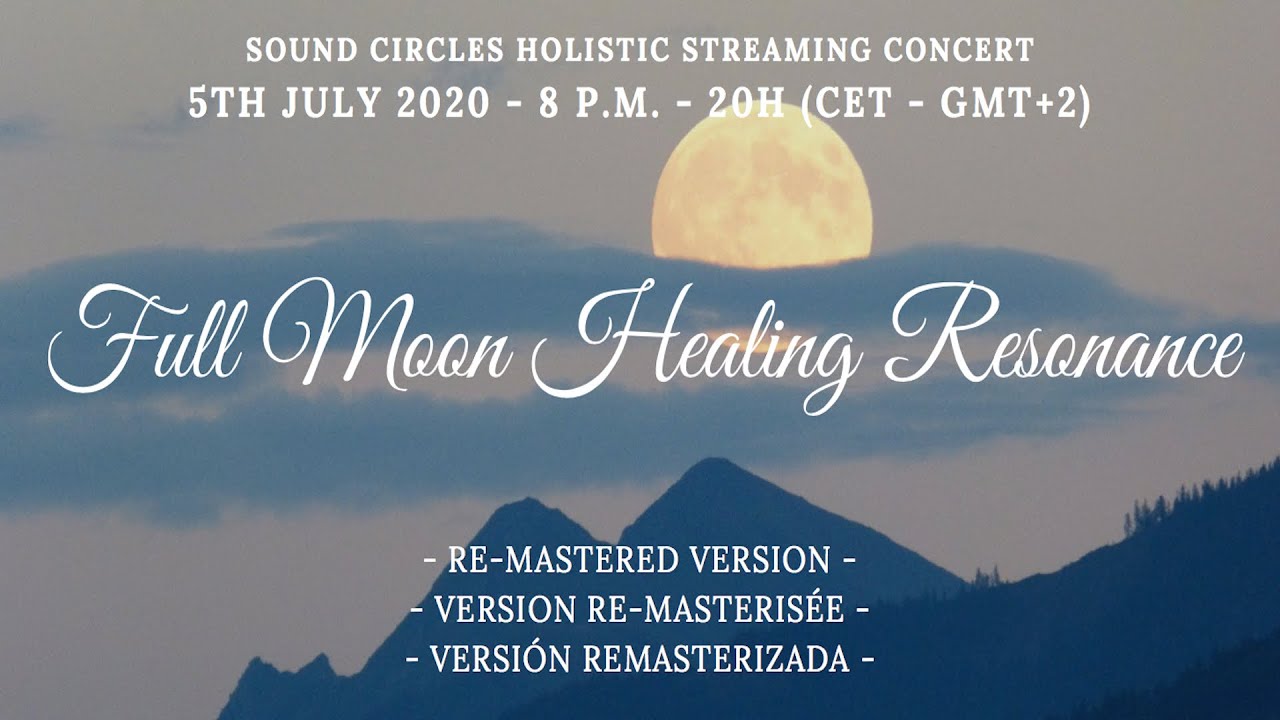 SOUND CIRCLES HOLISTIC STREAMING CONCERT
5TH JULY 2020 - 8 P.M. - 20H (CET - GMT+2)

Full Moon Healing Resonance

- RE-MASTERED VERSION -
- VERSION RE-MASTERISÉE -
- VERSIÓN REMASTERIZADA -